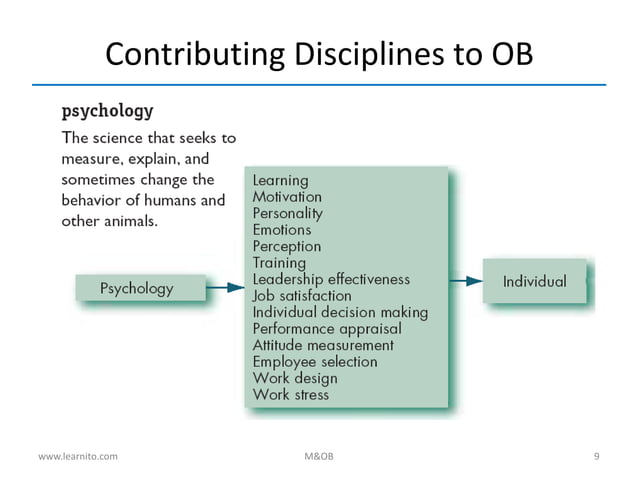 Contributing Disciplines to OB

psychology

The science that seeks to measure, explain, and sometimes change the behavior of humans and other animals.

Psychology

Learning
Motivation
Personality
Emotions
Perception
Training
Leadership effectiveness
Job satisfaction
Individual decision making
Performance appraisal
Attitude measurement
Employee selection
Work design
Work stress

Individual

www.learnito.com

M&OB

9